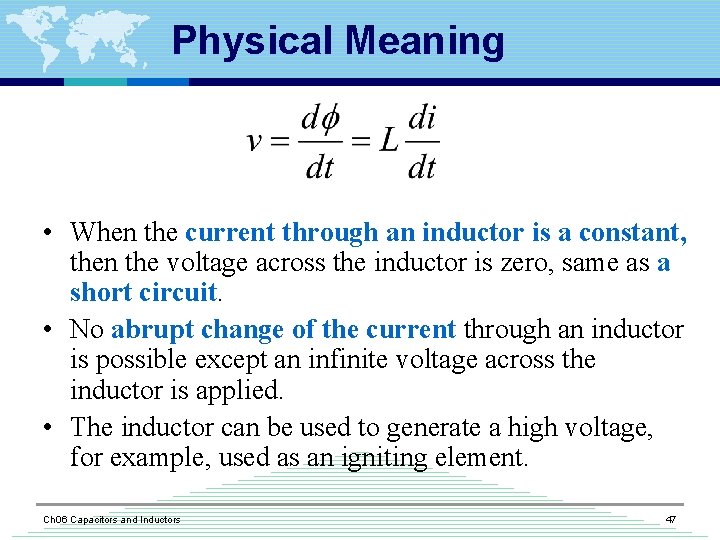 Physical Meaning

$v = \frac{d\phi}{dt} = L\frac{di}{dt}$

• When the current through an inductor is a constant, then the voltage across the inductor is zero, same as a short circuit.

• No abrupt change of the current through an inductor is possible except an infinite voltage across the inductor is applied.

• The inductor can be used to generate a high voltage, for example, used as an igniting element.

Ch06 Capacitors and Inductors

47